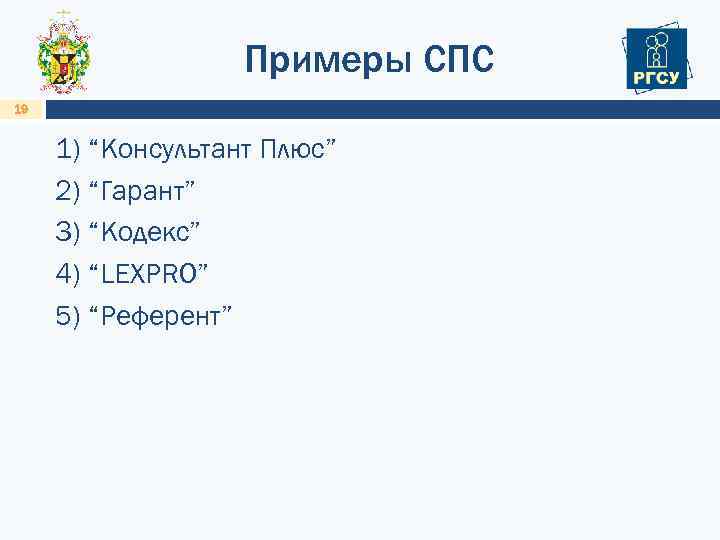 Примеры СПС

РГСУ

19

1) “Консультант Плюс”

2) “Гарант”

3) “Кодекс”

4) “LEXPRO”

5) “Референт”